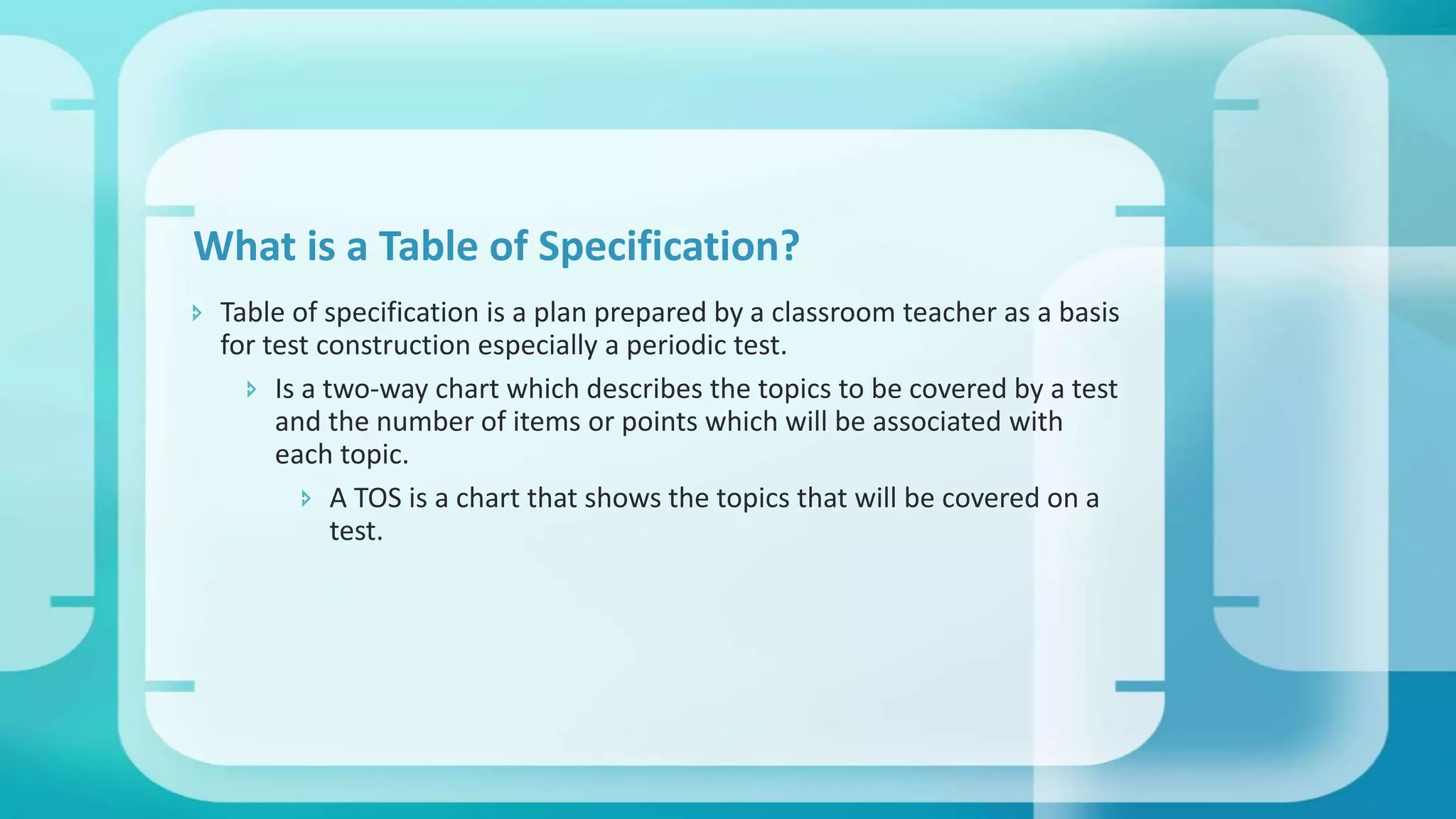 What is a Table of Specification?

Table of specification is a plan prepared by a classroom teacher as a basis for test construction especially a periodic test.

Is a two-way chart which describes the topics to be covered by a test and the number of items or points which will be associated with each topic.

A TOS is a chart that shows the topics that will be covered on a test.